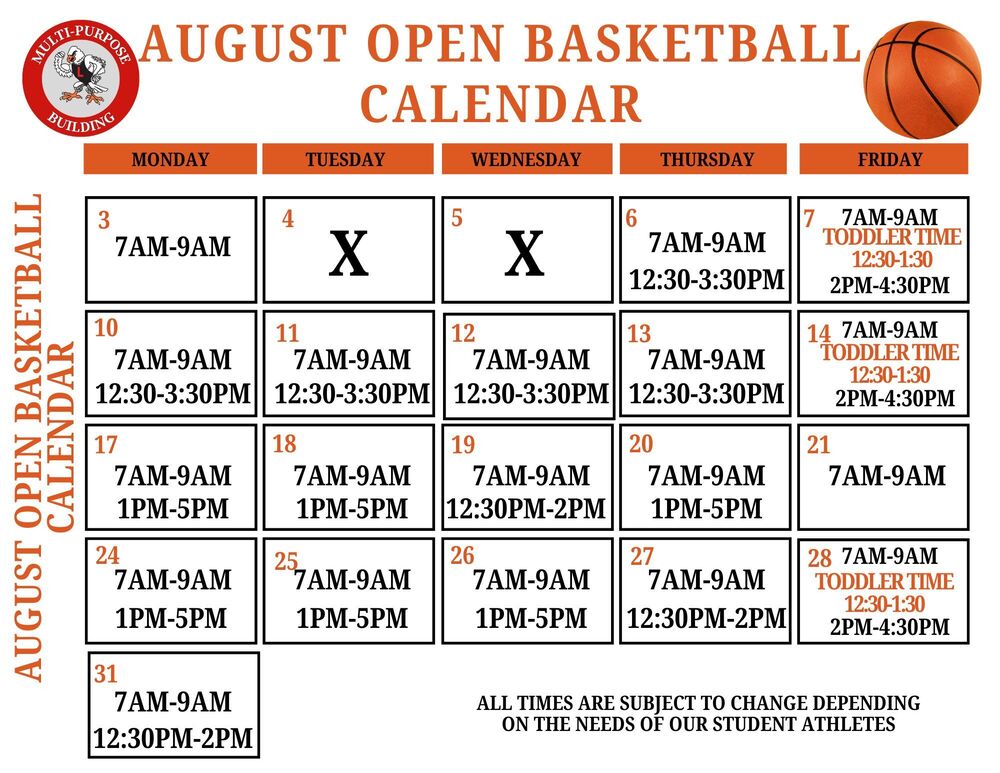 MULTI-PURPOSE BUILDING

AUGUST OPEN BASKETBALL CALENDAR

AUGUST OPEN BASKETBALL CALENDAR

| MONDAY | TUESDAY | WEDNESDAY | THURSDAY | FRIDAY |
|---|---|---|---|---|
| 3 7AM-9AM | 4 X | 5 X | 6 7AM-9AM 12:30-3:30PM | 7 7AM-9AM TODDLER TIME 12:30-1:30 2PM-4:30PM |
| 10 7AM-9AM 12:30-3:30PM | 11 7AM-9AM 12:30-3:30PM | 12 7AM-9AM 12:30-3:30PM | 13 7AM-9AM 12:30-3:30PM | 14 7AM-9AM TODDLER TIME 12:30-1:30 2PM-4:30PM |
| 17 7AM-9AM 1PM-5PM | 18 7AM-9AM 1PM-5PM | 19 7AM-9AM 12:30PM-2PM | 20 7AM-9AM 1PM-5PM | 21 7AM-9AM |
| 24 7AM-9AM 1PM-5PM | 25 7AM-9AM 1PM-5PM | 26 7AM-9AM 1PM-5PM | 27 7AM-9AM 12:30PM-2PM | 28 7AM-9AM TODDLER TIME 12:30-1:30 2PM-4:30PM |
| 31 7AM-9AM 12:30PM-2PM | | | | |

ALL TIMES ARE SUBJECT TO CHANGE DEPENDING ON THE NEEDS OF OUR STUDENT ATHLETES